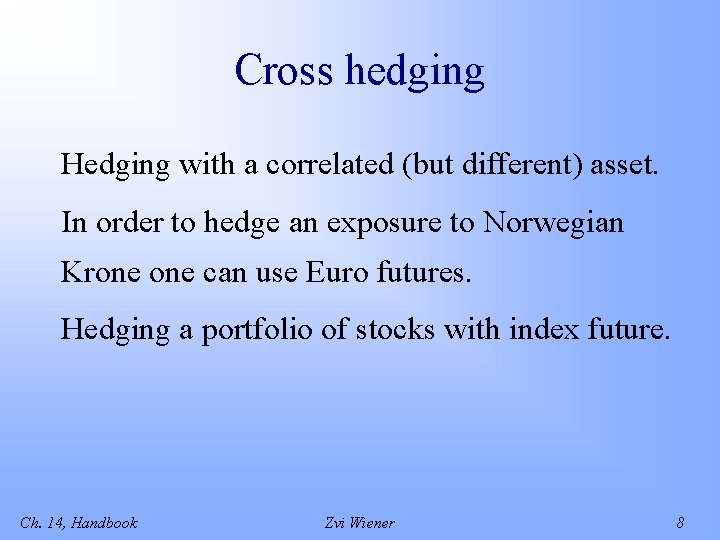 Cross hedging

Hedging with a correlated (but different) asset.

In order to hedge an exposure to Norwegian Krone one can use Euro futures.

Hedging a portfolio of stocks with index future.

Ch. 14, Handbook

Zvi Wiener

8